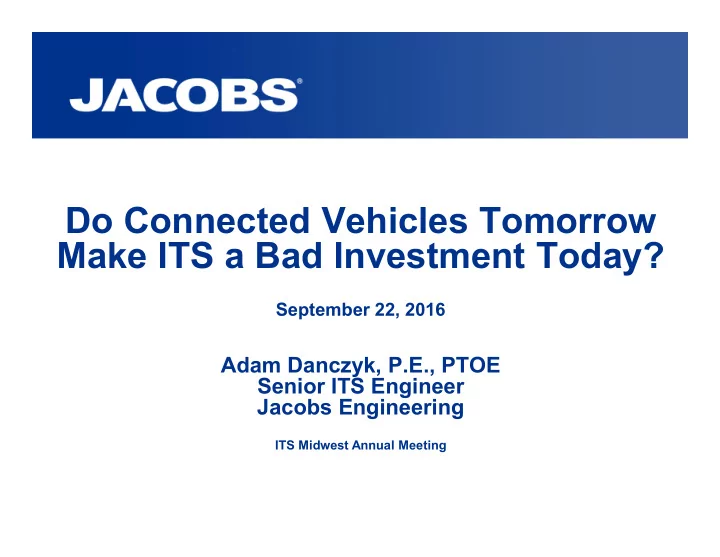 JACOBS®

Do Connected Vehicles Tomorrow Make ITS a Bad Investment Today?

September 22, 2016

Adam Danczyk, P.E., PTOE
Senior ITS Engineer
Jacobs Engineering

ITS Midwest Annual Meeting